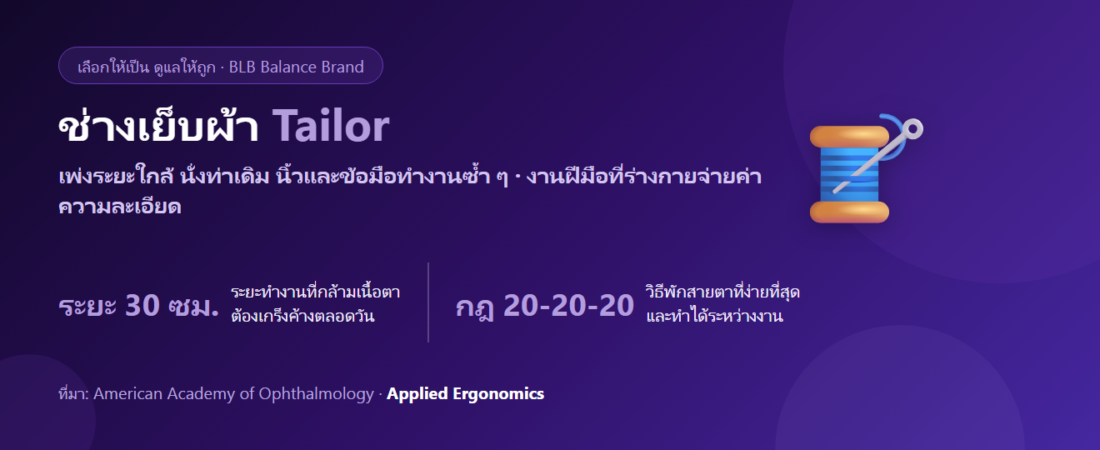 เลือกให้เป็น ดูแลให้ถูก · BLB Balance Brand

ช่างเย็บผ้า Tailor

เพ่งระยะใกล้ นั่งท่าเดิม นิ้วและข้อมือทำงานซ้ำ ๆ · งานฝีมือที่ร่างกายจ่ายค่าความละเอียด

ระยะ 30 ซม.

ระยะทำงานที่กล้ามเนื้อตาต้องเกร็งค้างตลอดวัน

กฎ 20-20-20

วิธีพักสายตาที่ง่ายที่สุดและทำได้ระหว่างงาน

ที่มา: American Academy of Ophthalmology · Applied Ergonomics